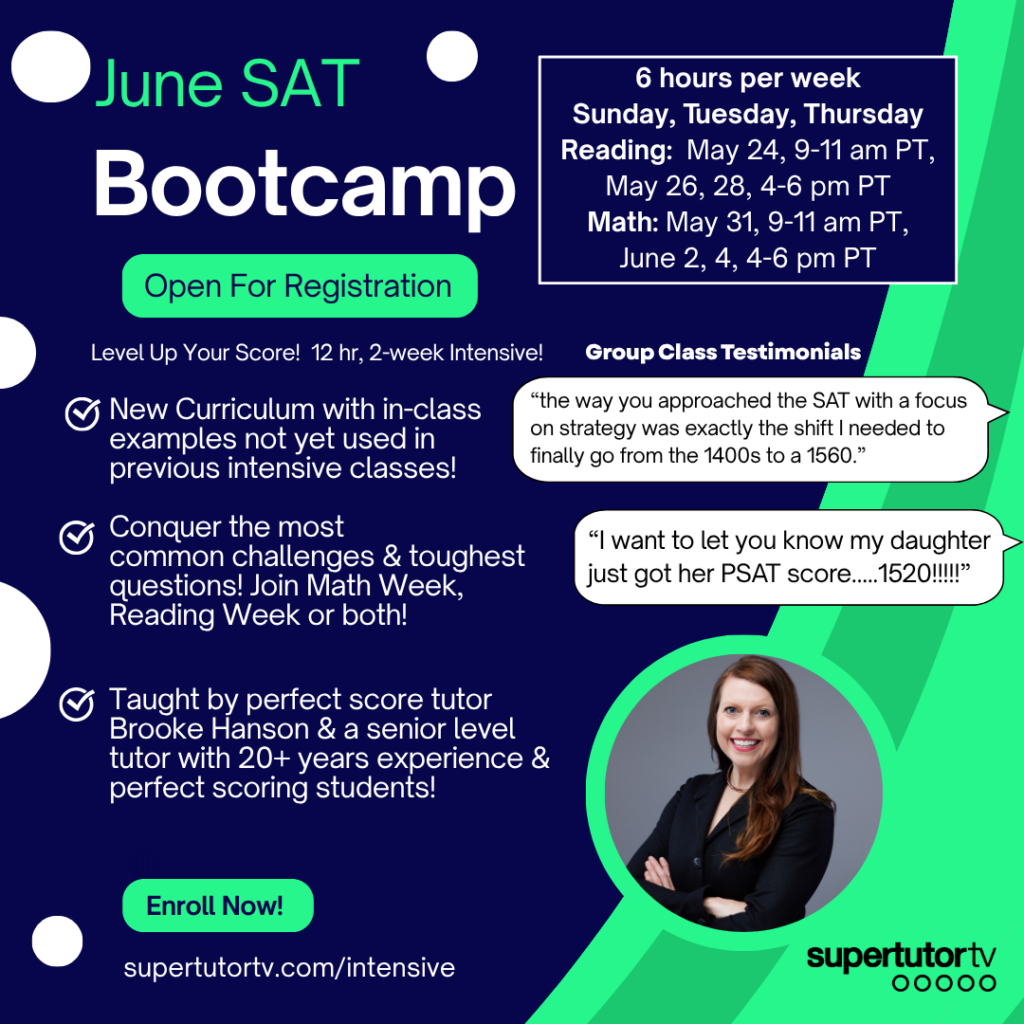 June SAT
Bootcamp

Open For Registration

6 hours per week
Sunday, Tuesday, Thursday
Reading: May 24, 9-11 am PT, May 26, 28, 4-6 pm PT
Math: May 31, 9-11 am PT, June 2, 4, 4-6 pm PT

Level Up Your Score! 12 hr, 2-week Intensive!

New Curriculum with in-class examples not yet used in previous intensive classes!

Conquer the most common challenges & toughest questions! Join Math Week, Reading Week or both!

Taught by perfect score tutor Brooke Hanson & a senior level tutor with 20+ years experience & perfect scoring students!

Group Class Testimonials

“the way you approached the SAT with a focus on strategy was exactly the shift I needed to finally go from the 1400s to a 1560.”

“I want to let you know my daughter just got her PSAT score.....1520!!!!!”

Enroll Now!

supertutortv.com/intensive

supertutortv